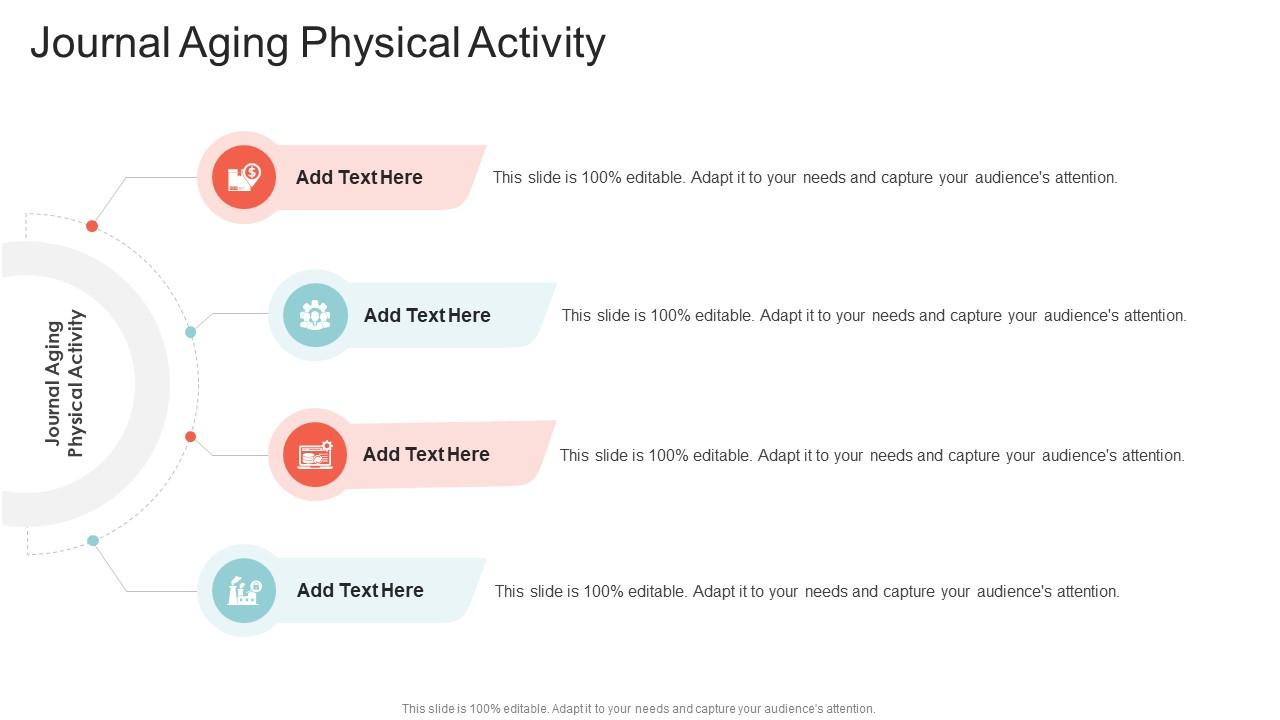 Journal Aging Physical Activity

Journal Aging Physical Activity

Add Text Here

This slide is 100% editable. Adapt it to your needs and capture your audience's attention.

Add Text Here

This slide is 100% editable. Adapt it to your needs and capture your audience's attention.

Add Text Here

This slide is 100% editable. Adapt it to your needs and capture your audience's attention.

Add Text Here

This slide is 100% editable. Adapt it to your needs and capture your audience's attention.

This slide is 100% editable. Adapt it to your needs and capture your audience's attention.